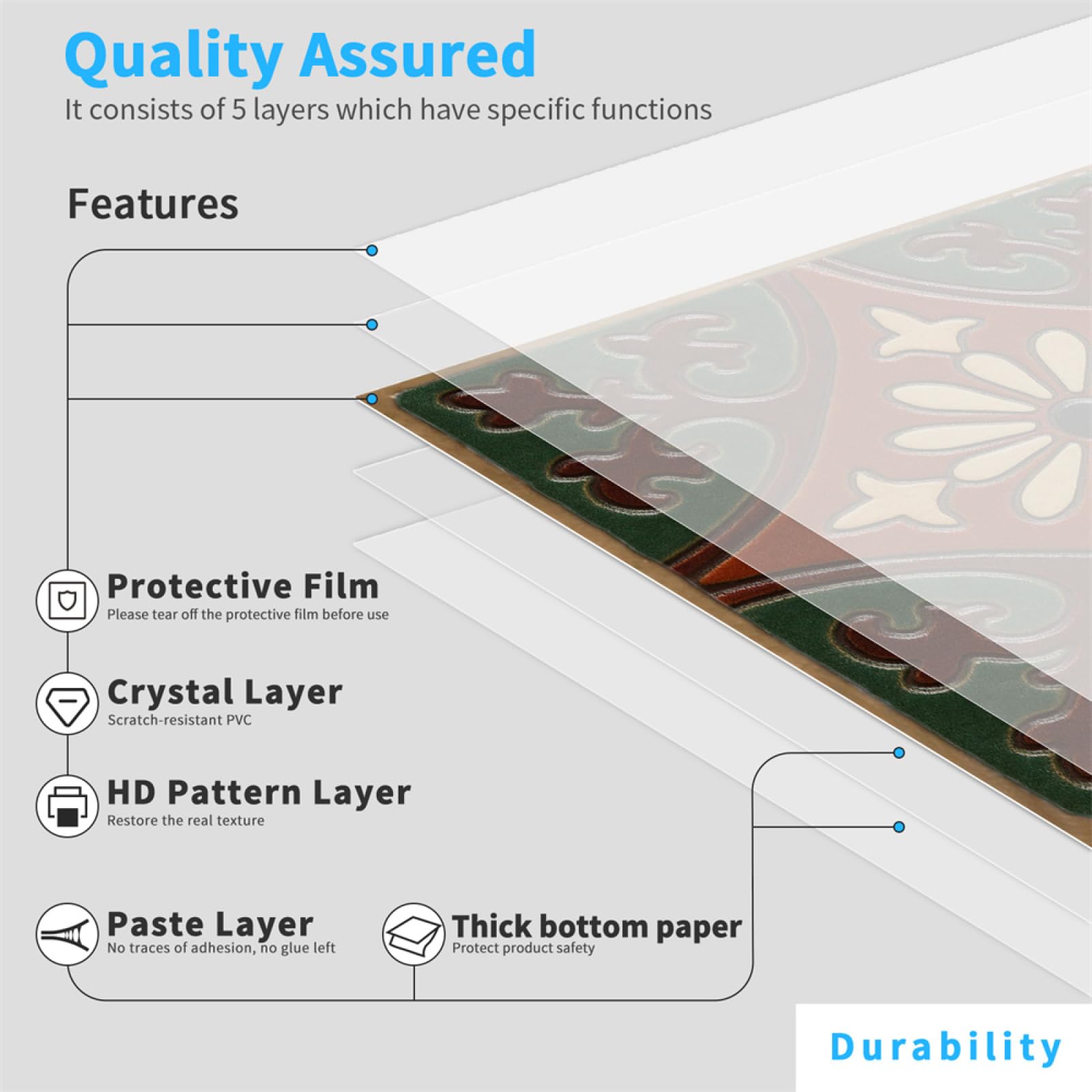 Quality Assured
It consists of 5 layers which have specific functions

Features

Protective Film
Please tear off the protective film before use

Crystal Layer
Scratch-resistant PVC

HD Pattern Layer
Restore the real texture

Paste Layer
No traces of adhesion, no glue left

Thick bottom paper
Protect product safety

Durability